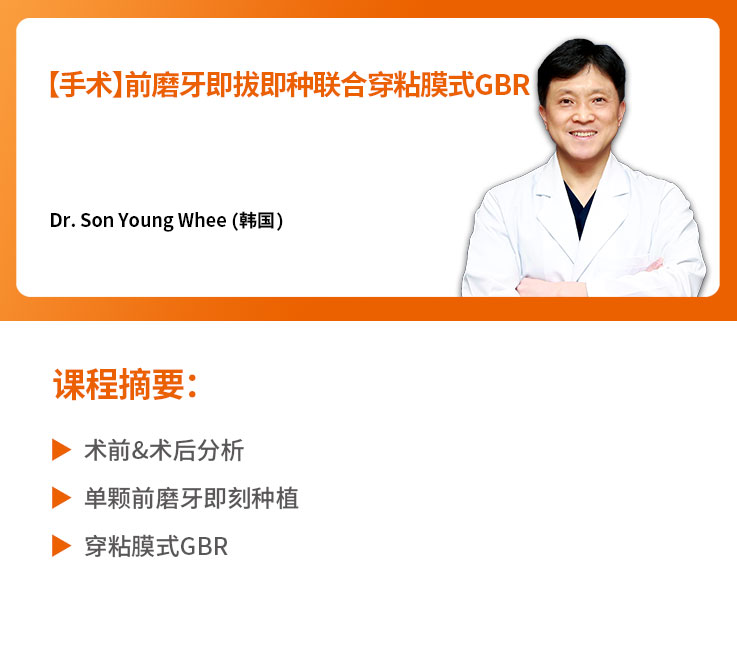 【手术】前磨牙即拔即种联合穿粘膜式GBR

Dr. Son Young Whee (韩国)

课程摘要：

▶ 术前&术后分析

▶ 单颗前磨牙即刻种植

▶ 穿粘膜式GBR